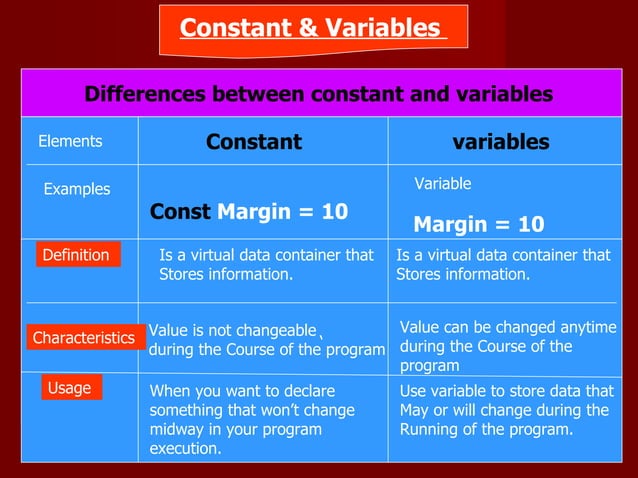 Constant & Variables

Differences between constant and variables

| Elements | Constant | variables |
|---|---|---|
| Examples | Const Margin = 10 | Variable Margin = 10 |
| Definition | Is a virtual data container that Stores information. | Is a virtual data container that Stores information. |
| Characteristics | Value is not changeable during the Course of the program | Value can be changed anytime during the Course of the program |
| Usage | When you want to declare something that won't change midway in your program execution. | Use variable to store data that May or will change during the Running of the program. |